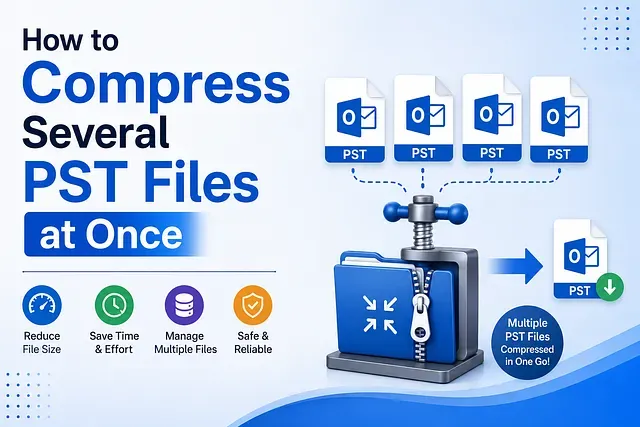 How to Compress Several PST Files at Once

Reduce File Size

Save Time & Effort

Manage Multiple Files

Safe & Reliable

PST

PST

PST

PST

PST

Multiple PST Files Compressed in One Go!